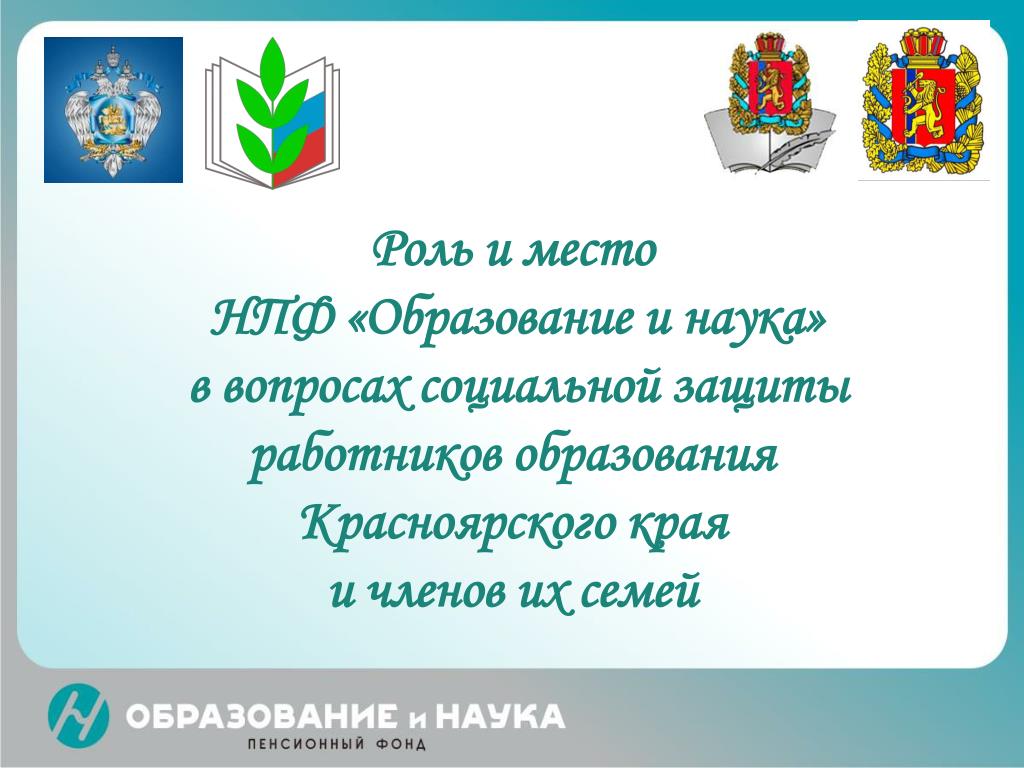 Роль и место
НПФ «Образование и наука»
в вопросах социальной защиты
работников образования
Красноярского края
и членов их семей

ОБРАЗОВАНИЕ и НАУКА
ПЕНСИОННЫЙ ФОНД